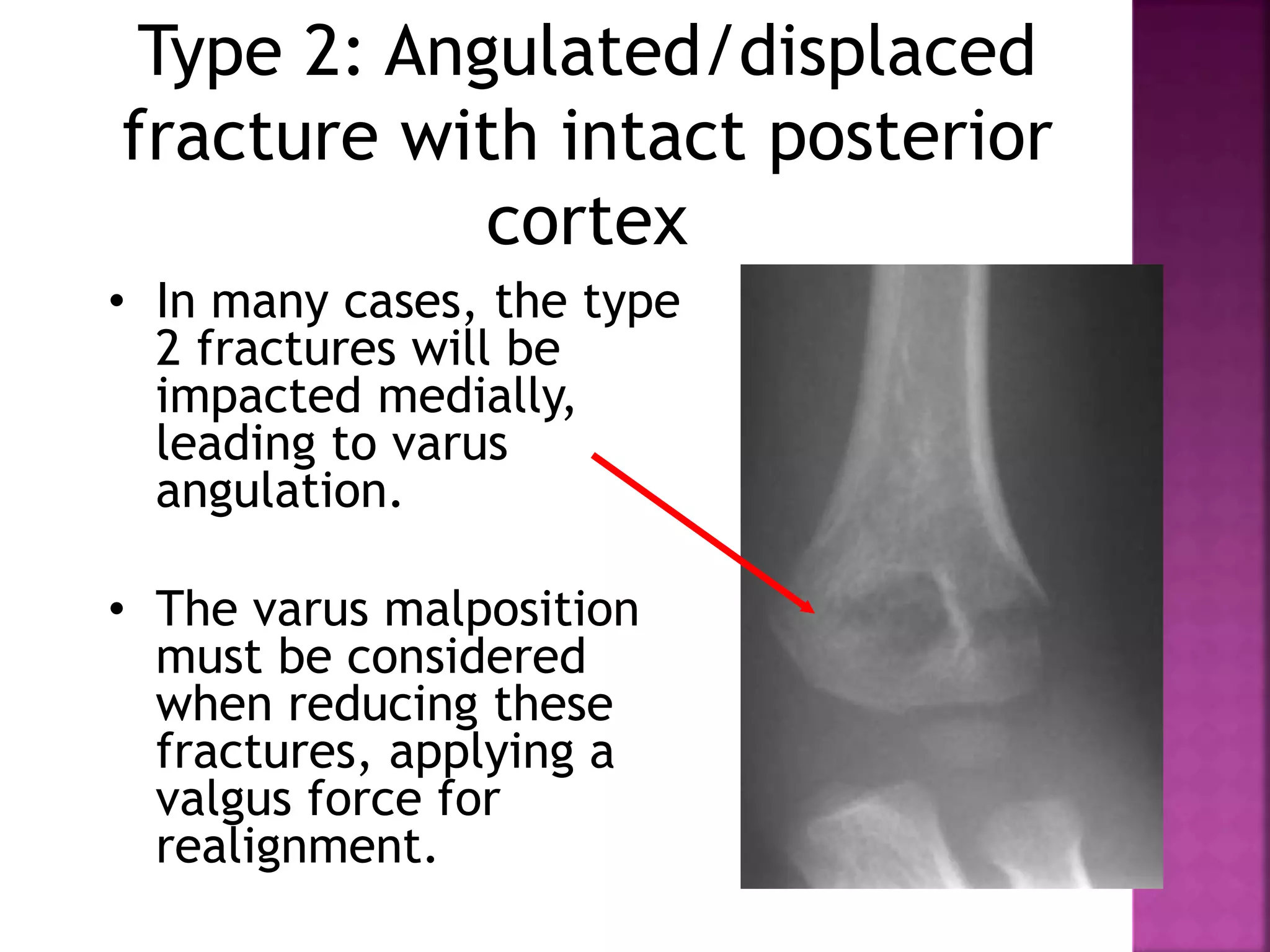 Type 2: Angulated/displaced fracture with intact posterior cortex

• In many cases, the type 2 fractures will be impacted medially, leading to varus angulation.

• The varus malposition must be considered when reducing these fractures, applying a valgus force for realignment.